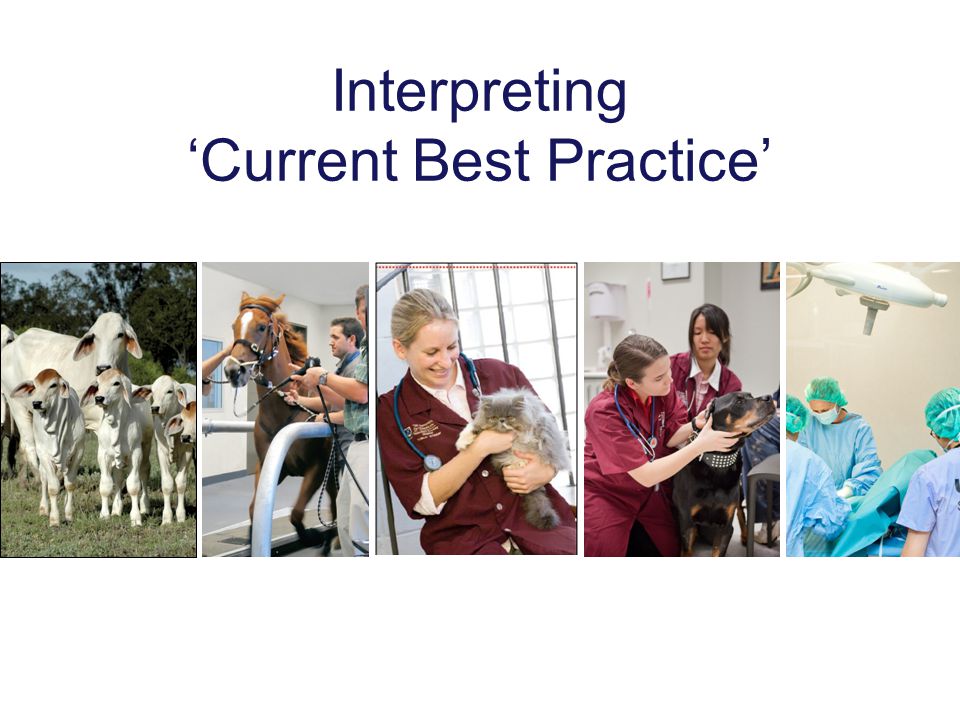 Interpreting
‘Current Best Practice’